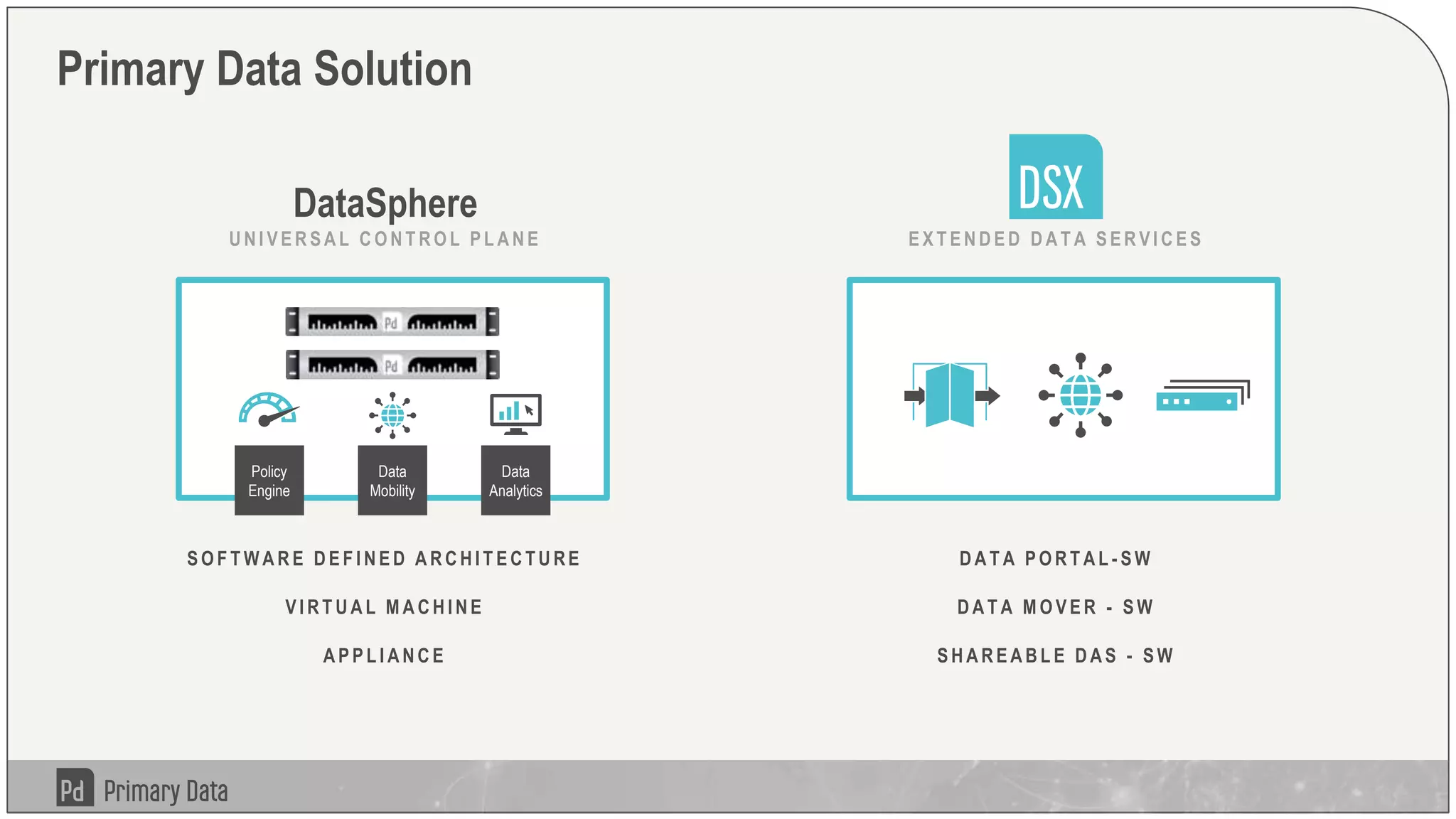 Primary Data Solution

DataSphere
UNIVERSAL CONTROL PLANE

Pd
Pd

Policy Engine

Data Mobility

Data Analytics

SOFTWARE DEFINED ARCHITECTURE

VIRTUAL MACHINE

APPLIANCE

DSX
EXTENDED DATA SERVICES

DATA PORTAL-SW

DATA MOVER - SW

SHAREABLE DAS - SW

Pd Primary Data